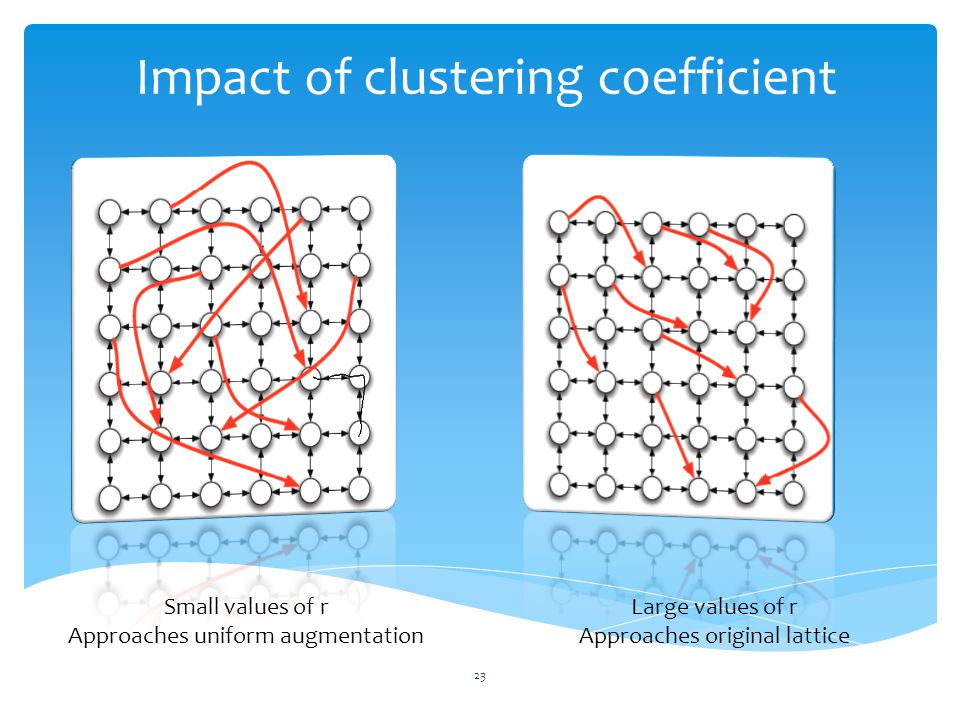 Impact of clustering coefficient

Small values of r
Approaches uniform augmentation

Large values of r
Approaches original lattice

23